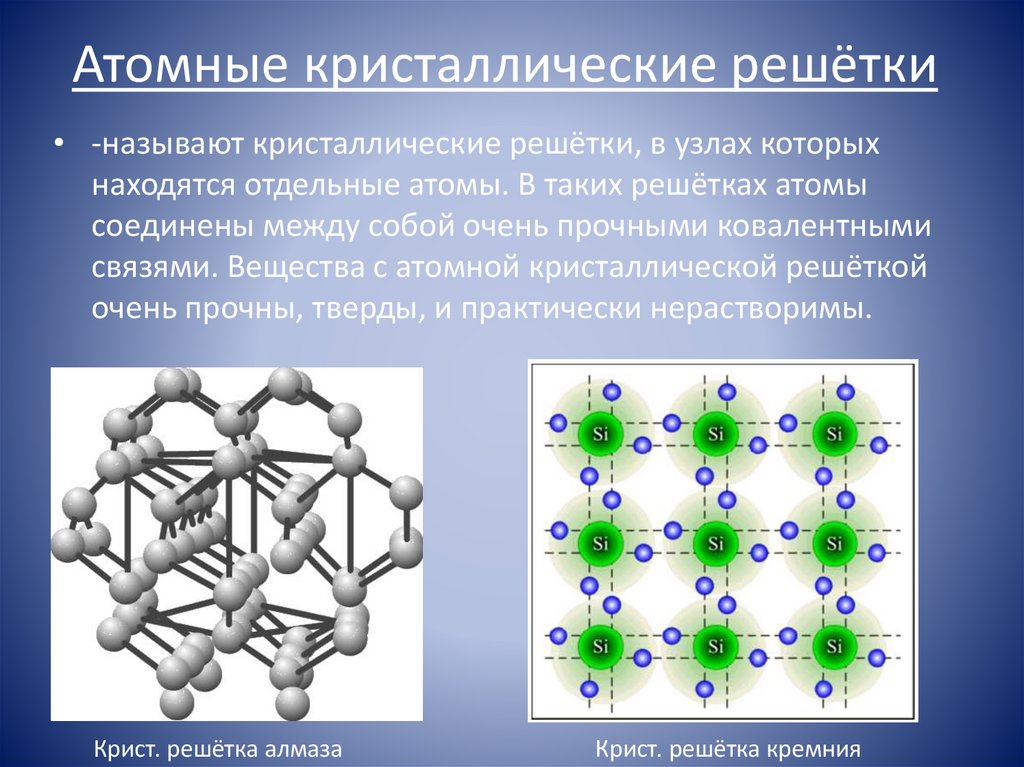 Атомные кристаллические решётки

• -называют кристаллические решётки, в узлах которых находятся отдельные атомы. В таких решётках атомы соединены между собой очень прочными ковалентными связями. Вещества с атомной кристаллической решёткой очень прочны, тверды, и практически нерастворимы.

Si Si Si
Si Si Si
Si Si Si

Крист. решётка алмаза

Крист. решётка кремния